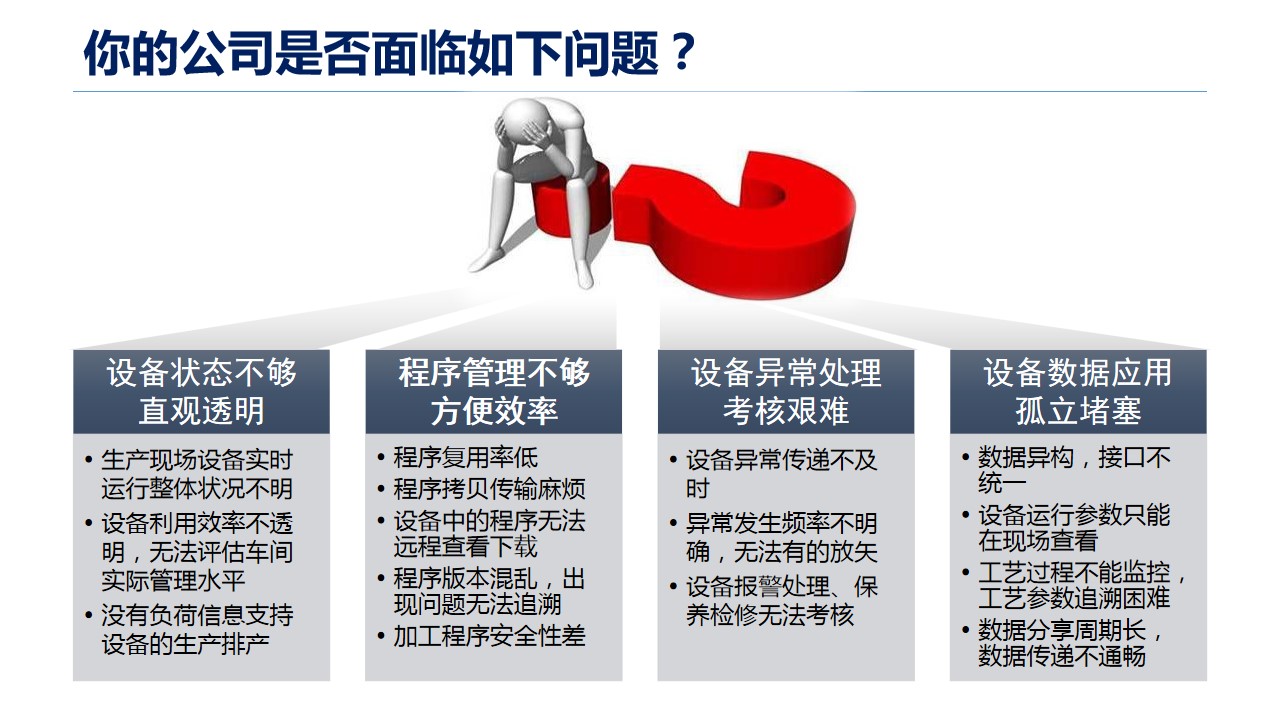 你的公司是否面临如下问题？

设备状态不够直观透明

• 生产现场设备实时运行整体状况不明
• 设备利用效率不透明，无法评估车间实际管理水平
• 没有负荷信息支持设备的生产排产

程序管理不够方便效率

• 程序复用率低
• 程序拷贝传输麻烦
• 设备中的程序无法远程查看下载
• 程序版本混乱，出现问题无法追溯
• 加工程序安全性差

设备异常处理考核艰难

• 设备异常传递不及时
• 异常发生频率不明确，无法有的放矢
• 设备报警处理、保养检修无法考核

设备数据应用孤立堵塞

• 数据异构，接口不统一
• 设备运行参数只能在现场查看
• 工艺过程不能监控，工艺参数追溯困难
• 数据分享周期长，数据传递不通畅